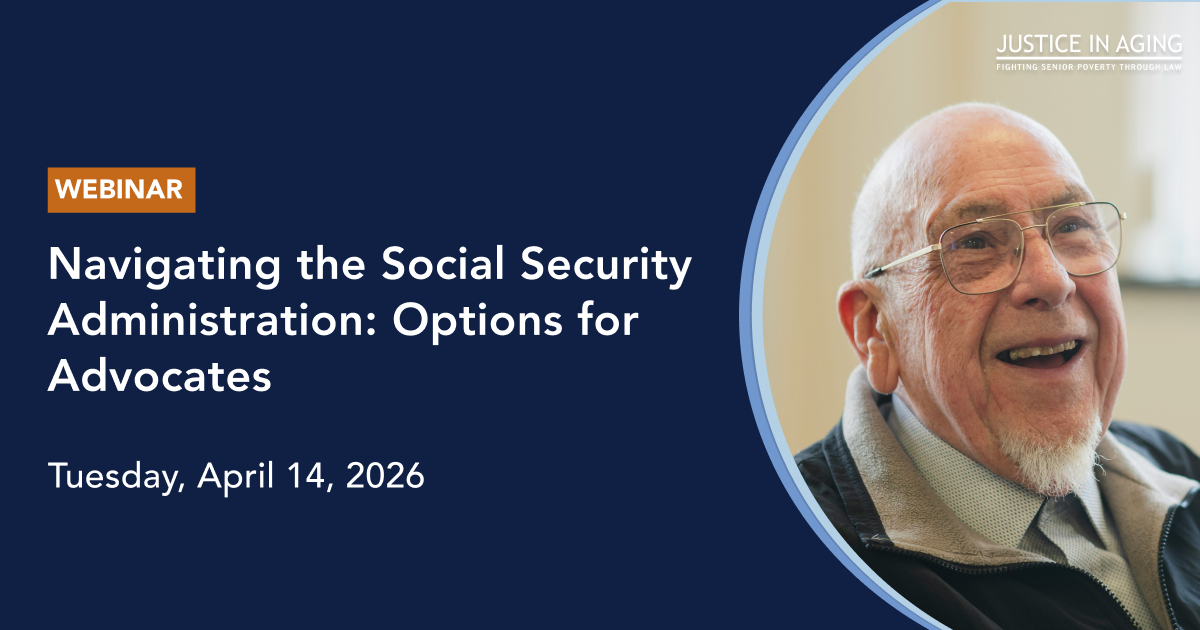 JUSTICE IN AGING
FIGHTING SENIOR POVERTY THROUGH LAW

WEBINAR

Navigating the Social Security Administration: Options for Advocates

Tuesday, April 14, 2026